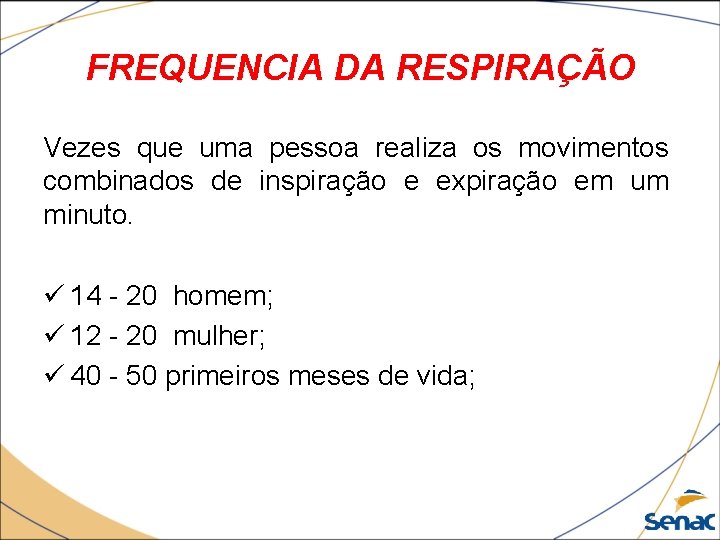 FREQUENCIA DA RESPIRAÇÃO

Vezes que uma pessoa realiza os movimentos combinados de inspiração e expiração em um minuto.

✓ 14 - 20 homem;
✓ 12 - 20 mulher;
✓ 40 - 50 primeiros meses de vida;

Senac